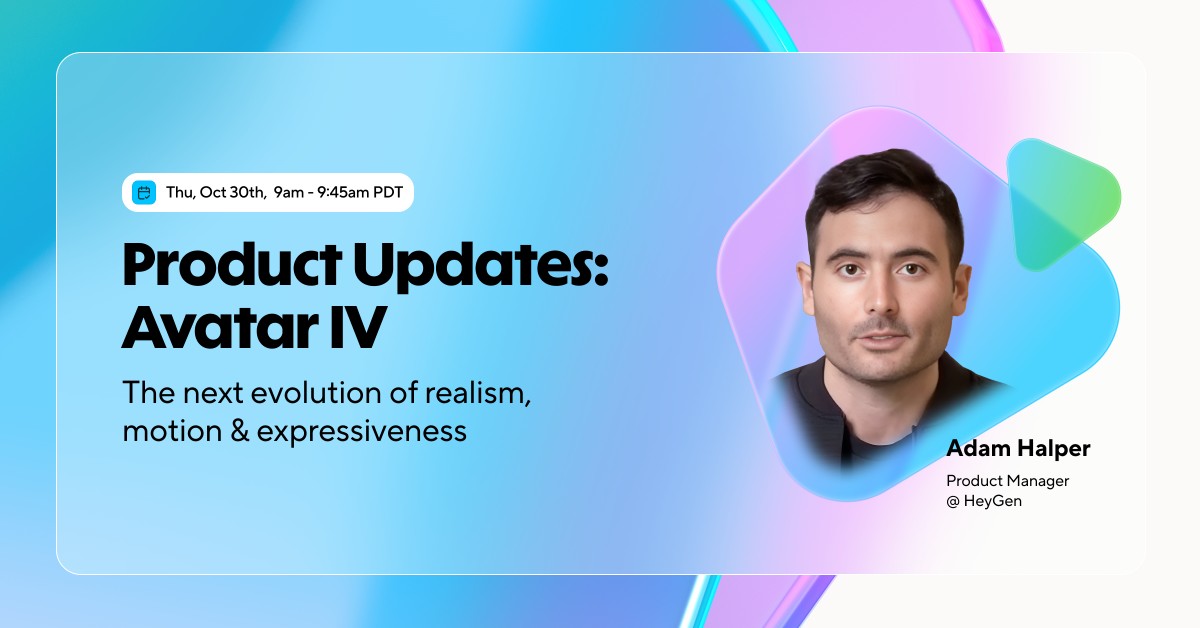 Thu, Oct 30th, 9am - 9:45am PDT

Product Updates: Avatar IV

The next evolution of realism, motion & expressiveness

Adam Halper

Product Manager @ HeyGen